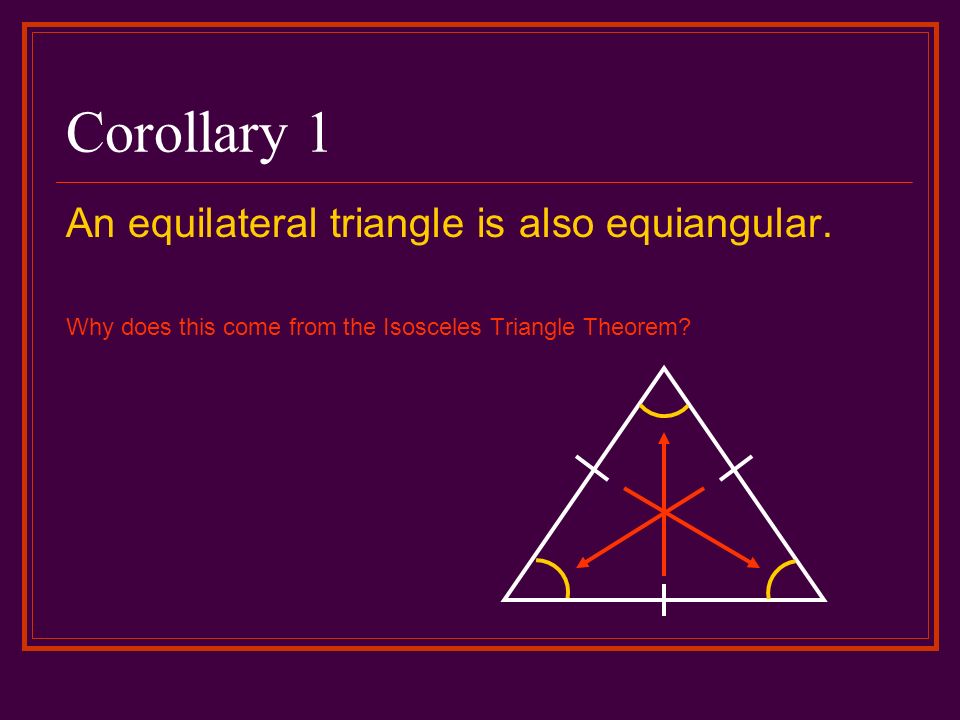 Corollary 1

An equilateral triangle is also equiangular.

Why does this come from the Isosceles Triangle Theorem?